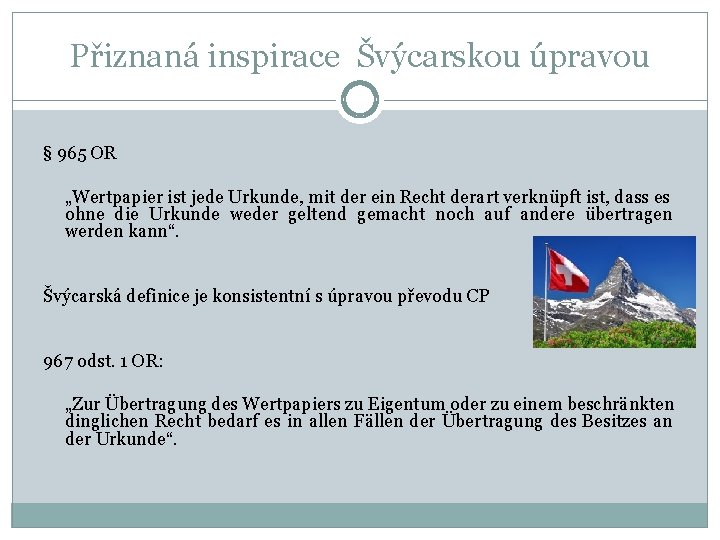 Přiznaná inspirace Švýcarskou úpravou

§ 965 OR

„Wertpapier ist jede Urkunde, mit der ein Recht derart verknüpft ist, dass es ohne die Urkunde weder geltend gemacht noch auf andere übertragen werden kann“.

Švýcarská definice je konsistentní s úpravou převodu CP

967 odst. 1 OR:

„Zur Übertragung des Wertpapiers zu Eigentum oder zu einem beschränkten dinglichen Recht bedarf es in allen Fällen der Übertragung des Besitzes an der Urkunde“.